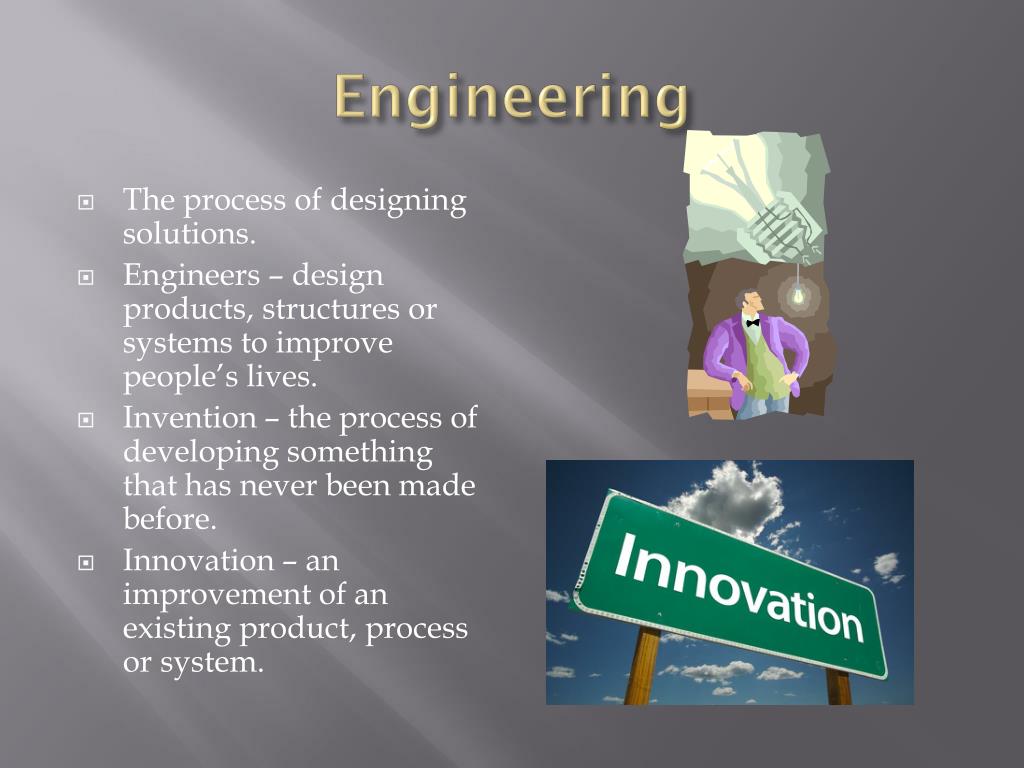 Engineering

The process of designing solutions.

Engineers – design products, structures or systems to improve people's lives.

Invention – the process of developing something that has never been made before.

Innovation – an improvement of an existing product, process or system.

Innovation